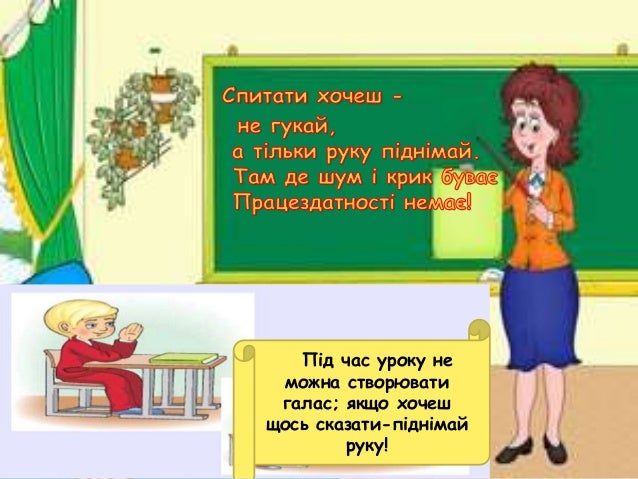 Спитати хочеш -
не гукай,
а тільки руку піднімай.
Там де шум і крик буває
Працездатності немає!

Під час уроку не можна створювати галас; якщо хочеш щось сказати-піднімай руку!